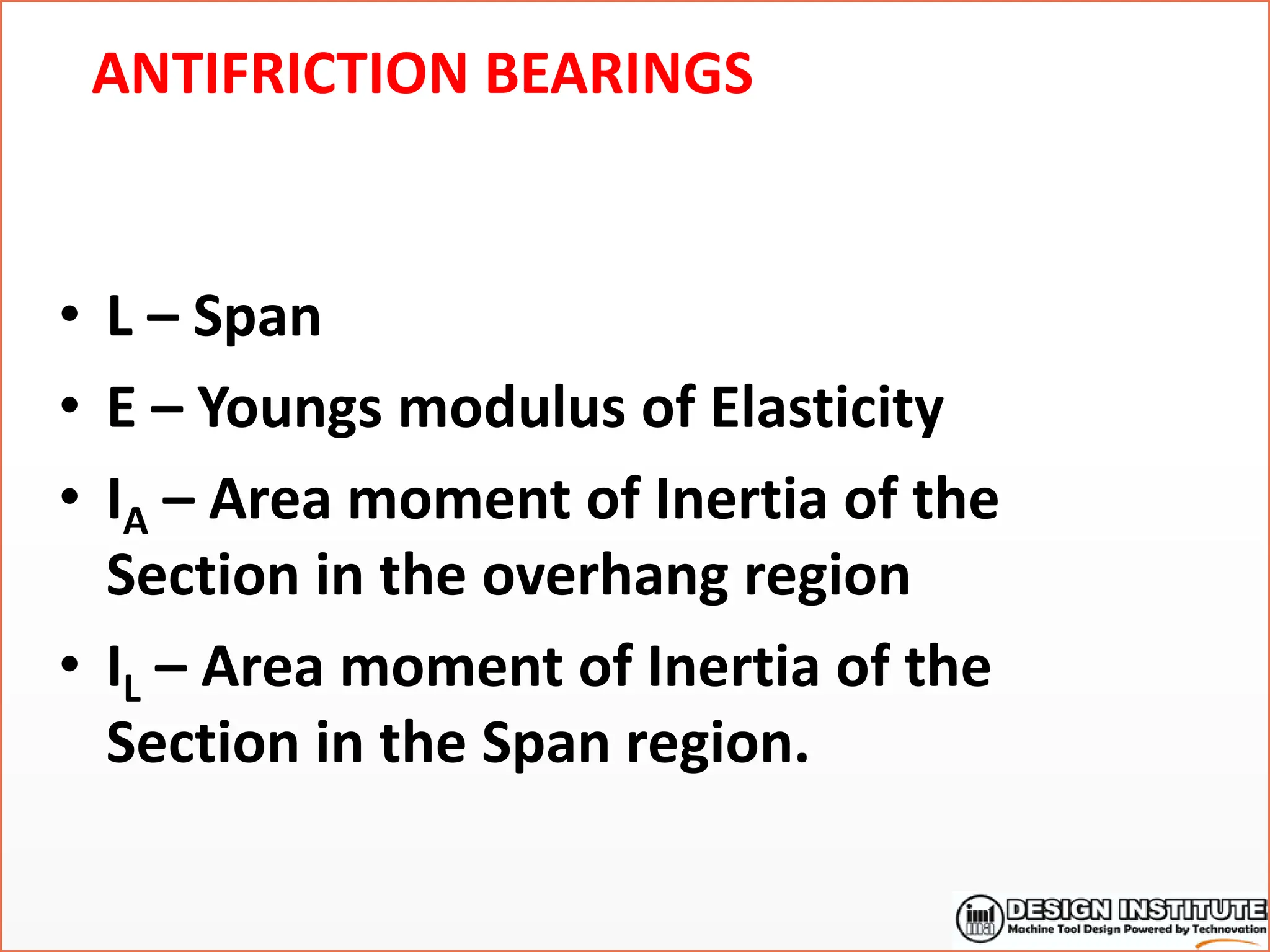 ANTIFRICTION BEARINGS

• L – Span
• E – Youngs modulus of Elasticity
• $I_A$ – Area moment of Inertia of the Section in the overhang region
• $I_L$ – Area moment of Inertia of the Section in the Span region.

imt DESIGN INSTITUTE
Machine Tool Design Powered by Technovation